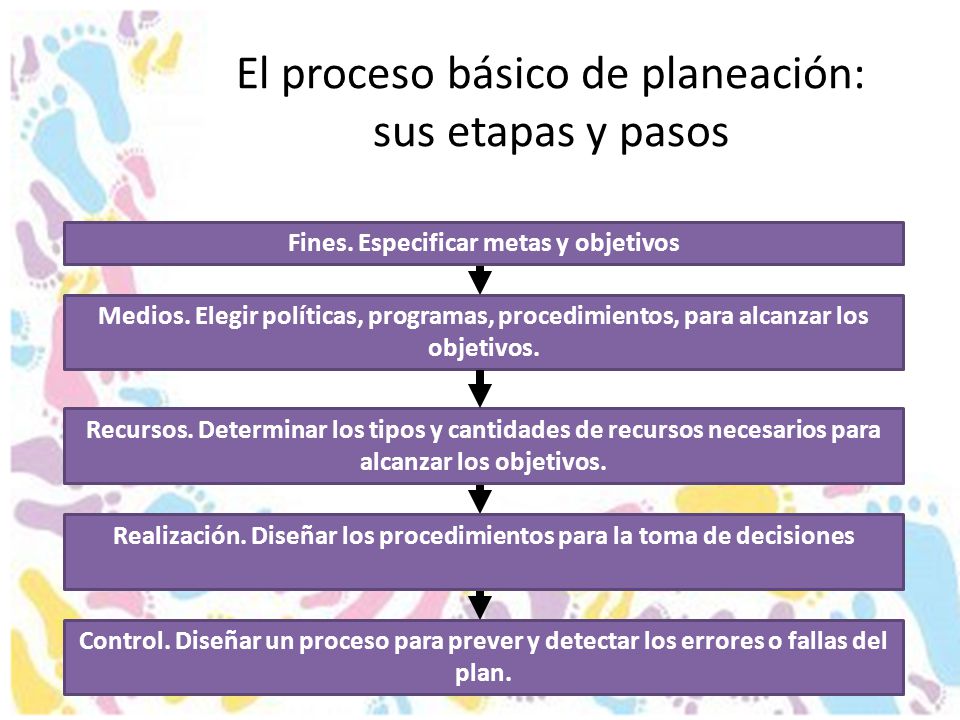 El proceso básico de planeación: sus etapas y pasos

Fines. Especificar metas y objetivos

Medios. Elegir políticas, programas, procedimientos, para alcanzar los objetivos.

Recursos. Determinar los tipos y cantidades de recursos necesarios para alcanzar los objetivos.

Realización. Diseñar los procedimientos para la toma de decisiones

Control. Diseñar un proceso para prever y detectar los errores o fallas del plan.